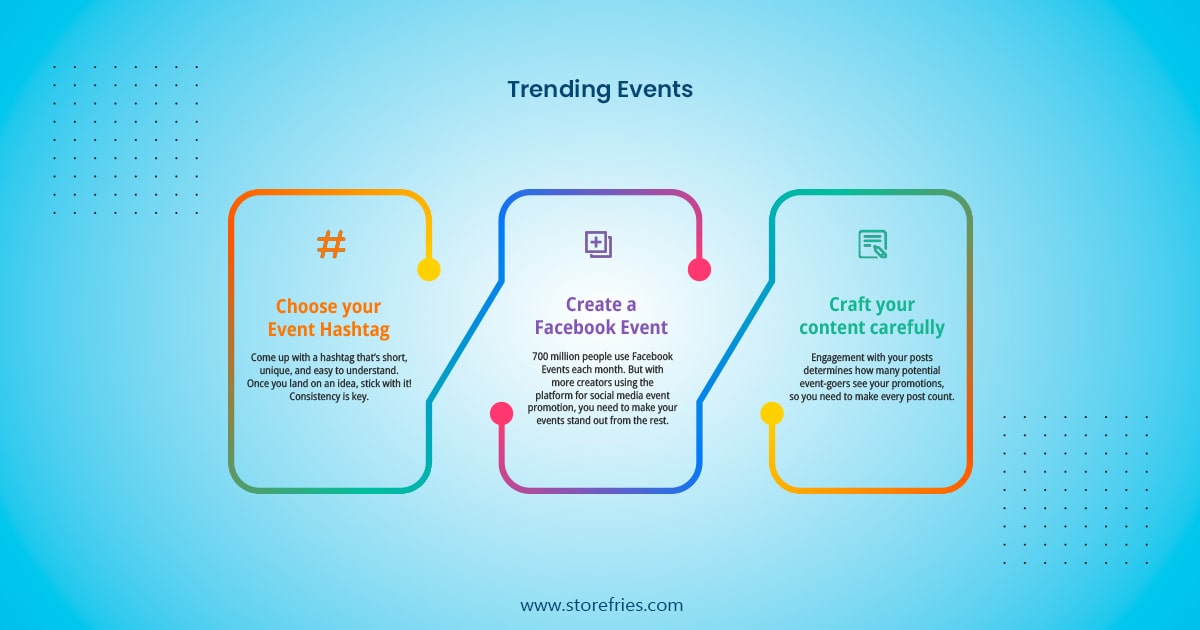 Trending Events

#

Choose your Event Hashtag

Come up with a hashtag that's short, unique, and easy to understand. Once you land on an idea, stick with it! Consistency is key.

Create a Facebook Event

700 million people use Facebook Events each month. But with more creators using the platform for social media event promotion, you need to make your events stand out from the rest.

Craft your content carefully

Engagement with your posts determines how many potential event-goers see your promotions, so you need to make every post count.

www.storefries.com